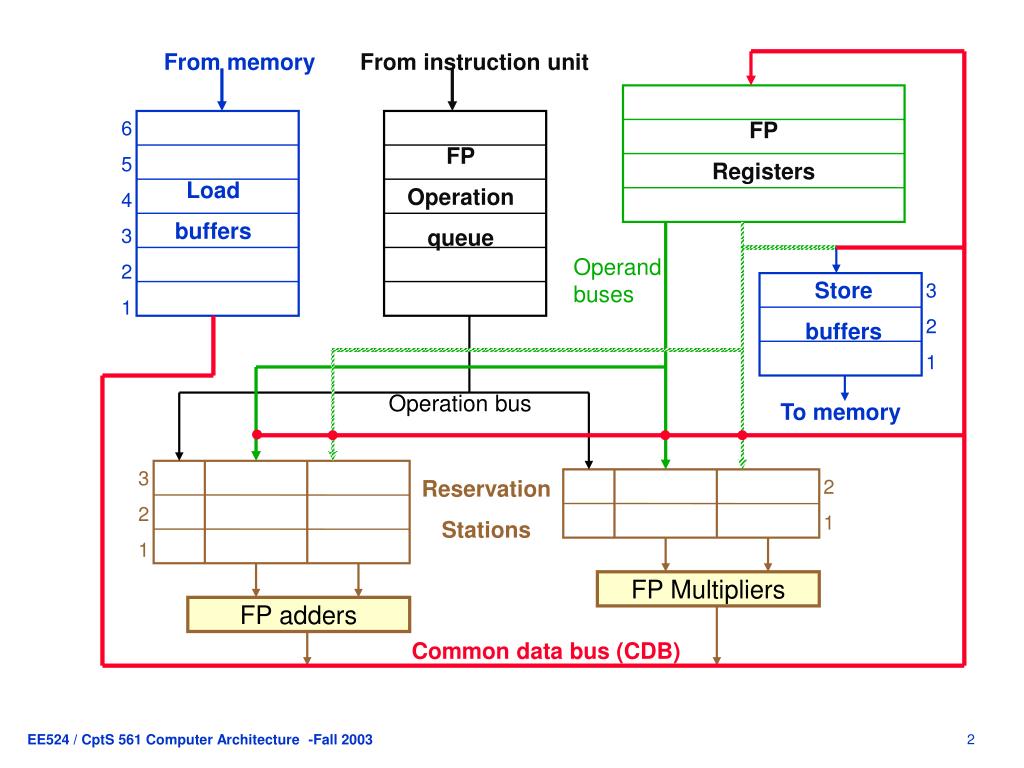 From memory

From instruction unit

6
5
4
3
2
1

Load
buffers

FP
Operation
queue

FP
Registers

Operand buses

Store
buffers

3
2
1

To memory

Operation bus

3
2
1

Reservation
Stations

2
1

FP adders

FP Multipliers

Common data bus (CDB)

EE524 / CptS 561 Computer Architecture -Fall 2003

2